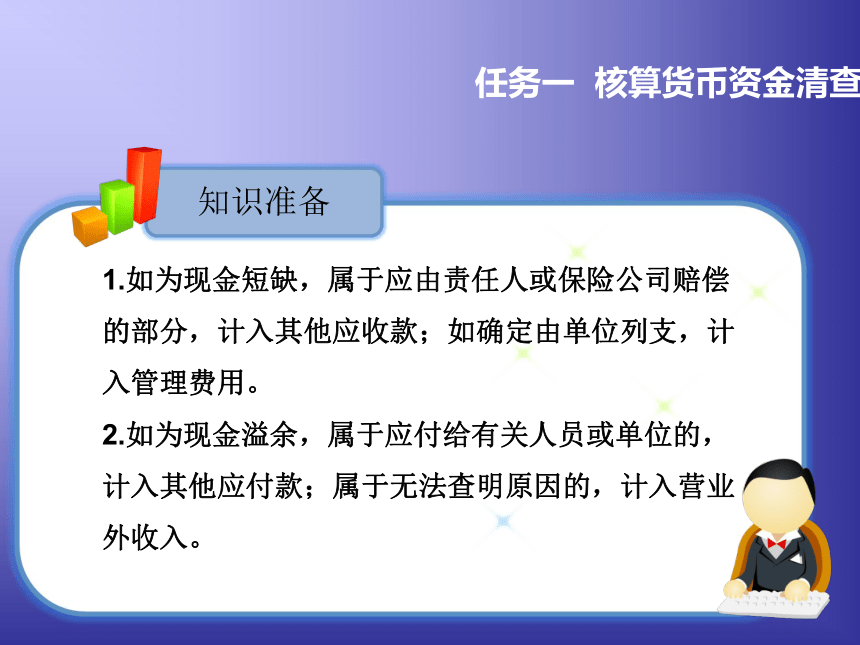 任务一 核算货币资金清查

知识准备

1.如为现金短缺，属于应由责任人或保险公司赔偿的部分，计入其他应收款；如确定由单位列支，计入管理费用。

2.如为现金溢余，属于应付给有关人员或单位的，计入其他应付款；属于无法查明原因的，计入营业外收入。